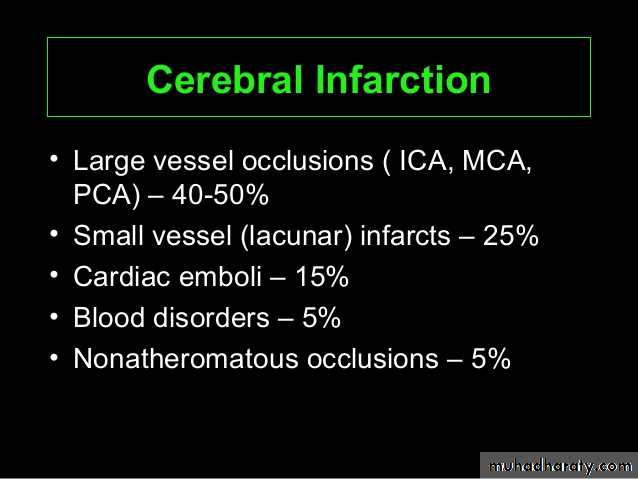 Cerebral Infarction

• Large vessel occlusions ( ICA, MCA, PCA) – 40-50%
• Small vessel (lacunar) infarcts – 25%
• Cardiac emboli – 15%
• Blood disorders – 5%
• Nonatheromatous occlusions – 5%

muhadharaty.com